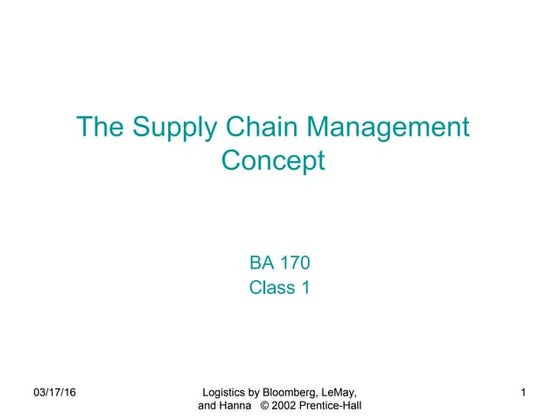 The Supply Chain Management Concept

BA 170
Class 1

03/17/16

Logistics by Bloomberg, LeMay, and Hanna © 2002 Prentice-Hall

1